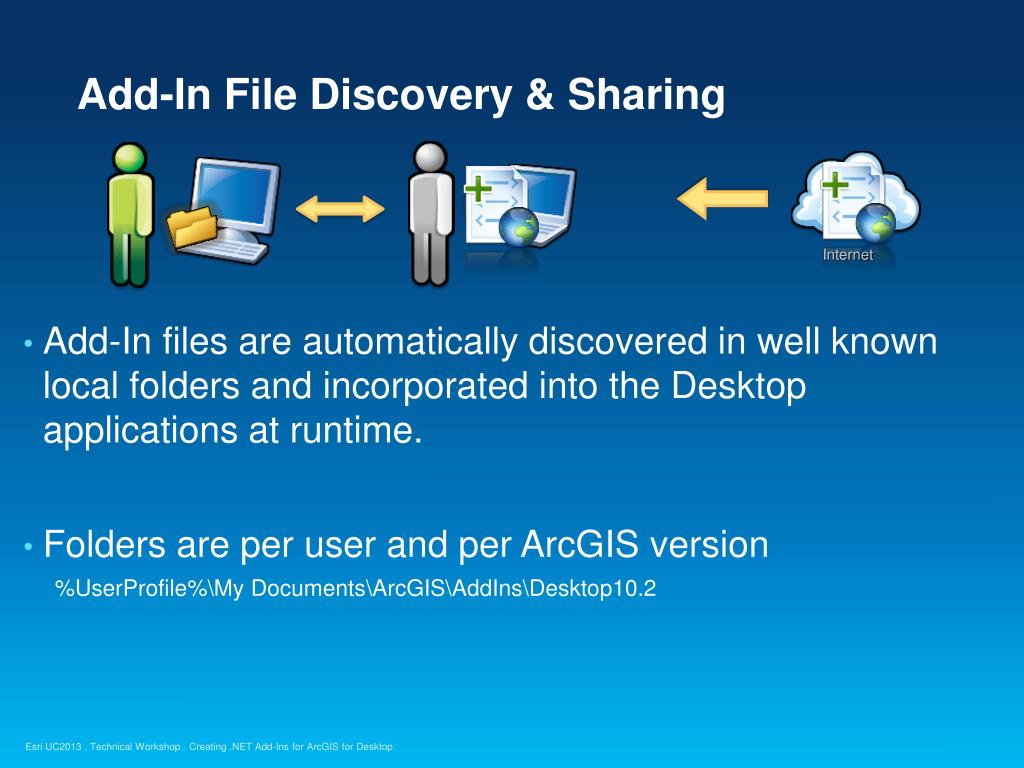 Add-In File Discovery & Sharing

Internet

• Add-In files are automatically discovered in well known local folders and incorporated into the Desktop applications at runtime.

• Folders are per user and per ArcGIS version
%UserProfile%\My Documents\ArcGIS\AddIns\Desktop10.2

Esri UC2013 . Technical Workshop . Creating .NET Add-Ins for ArcGIS for Desktop